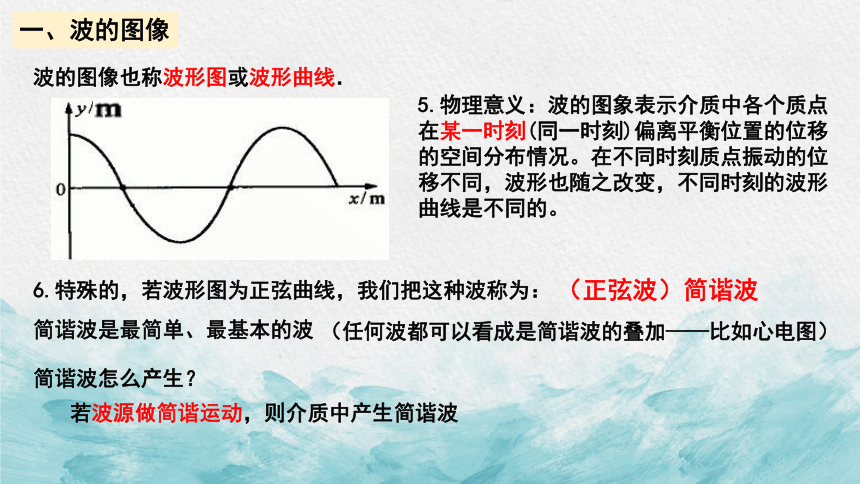 一、波的图像

波的图像也称波形图或波形曲线.

$y$/m

0

$x$/m

5. 物理意义：波的图象表示介质中各个质点在某一时刻(同一时刻)偏离平衡位置的位移的空间分布情况。在不同时刻质点振动的位移不同，波形也随之改变，不同时刻的波形曲线是不同的。

6. 特殊的，若波形图为正弦曲线，我们把这种波称为：（正弦波）简谐波

简谐波是最简单、最基本的波（任何波都可以看成是简谐波的叠加——比如心电图）

简谐波怎么产生？

若波源做简谐运动，则介质中产生简谐波